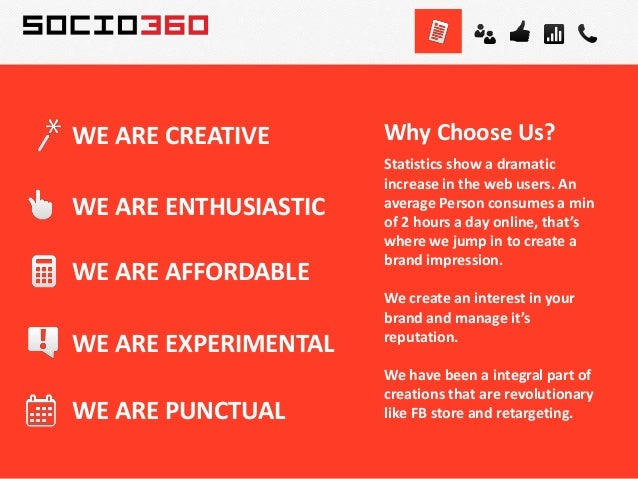 SOCIO360

WE ARE CREATIVE

WE ARE ENTHUSIASTIC

WE ARE AFFORDABLE

WE ARE EXPERIMENTAL

WE ARE PUNCTUAL

Why Choose Us?

Statistics show a dramatic increase in the web users. An average Person consumes a min of 2 hours a day online, that's where we jump in to create a brand impression.

We create an interest in your brand and manage it's reputation.

We have been a integral part of creations that are revolutionary like FB store and retargeting.